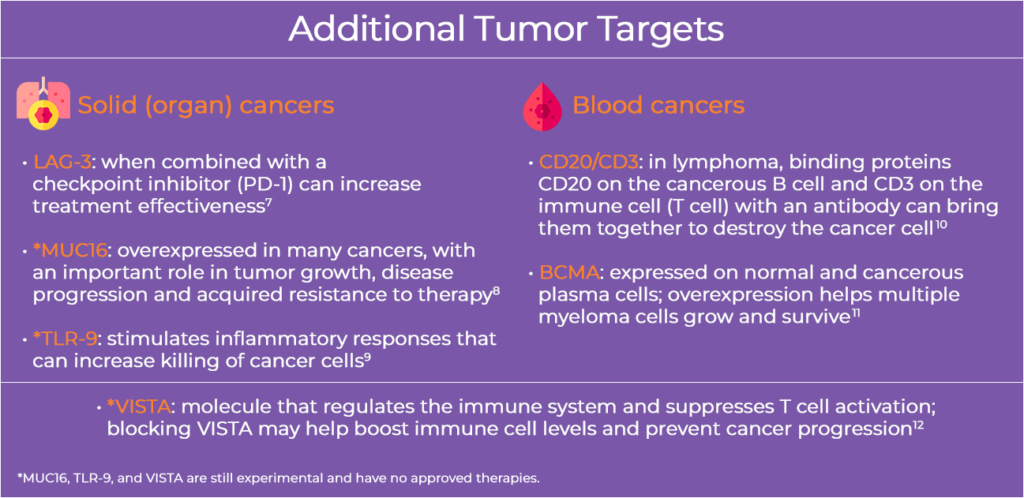 Additional Tumor Targets

Solid (organ) cancers

• LAG-3: when combined with a checkpoint inhibitor (PD-1) can increase treatment effectiveness$^7$

• *MUC16: overexpressed in many cancers, with an important role in tumor growth, disease progression and acquired resistance to therapy$^8$

• *TLR-9: stimulates inflammatory responses that can increase killing of cancer cells$^9$

Blood cancers

• CD20/CD3: in lymphoma, binding proteins CD20 on the cancerous B cell and CD3 on the immune cell (T cell) with an antibody can bring them together to destroy the cancer cell$^{10}$

• BCMA: expressed on normal and cancerous plasma cells; overexpression helps multiple myeloma cells grow and survive$^{11}$

• *VISTA: molecule that regulates the immune system and suppresses T cell activation; blocking VISTA may help boost immune cell levels and prevent cancer progression$^{12}$

*MUC16, TLR-9, and VISTA are still experimental and have no approved therapies.